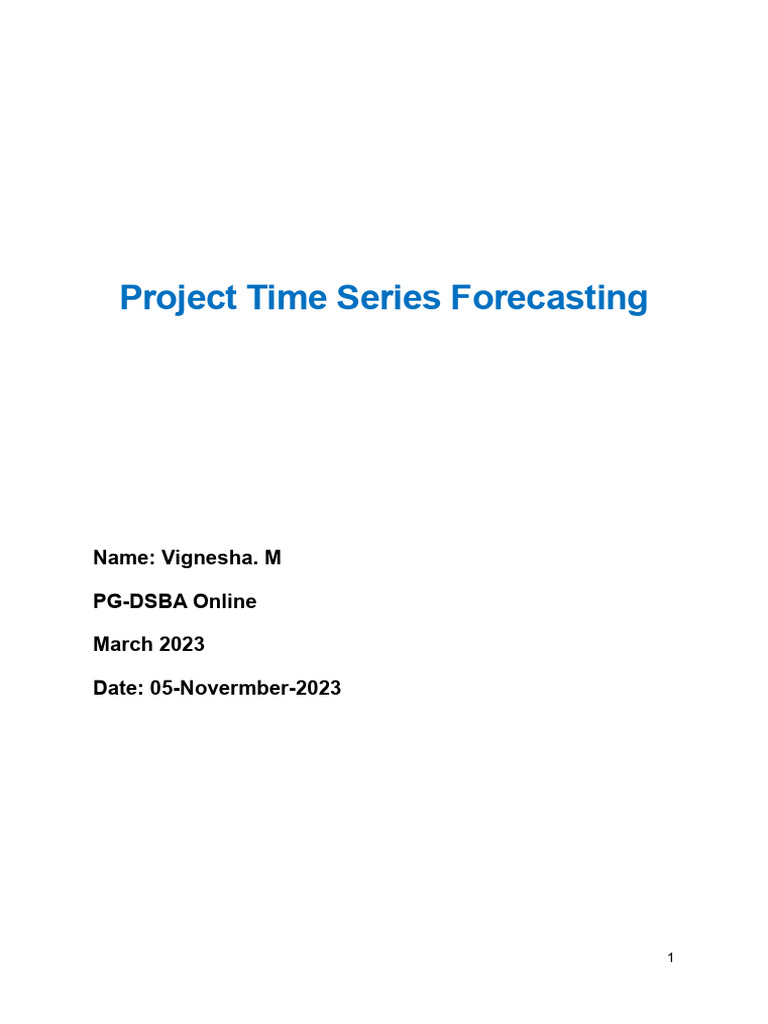 Project Time Series Forecasting

Name: Vignesha. M

PG-DSBA Online

March 2023

Date: 05-Novermber-2023

1